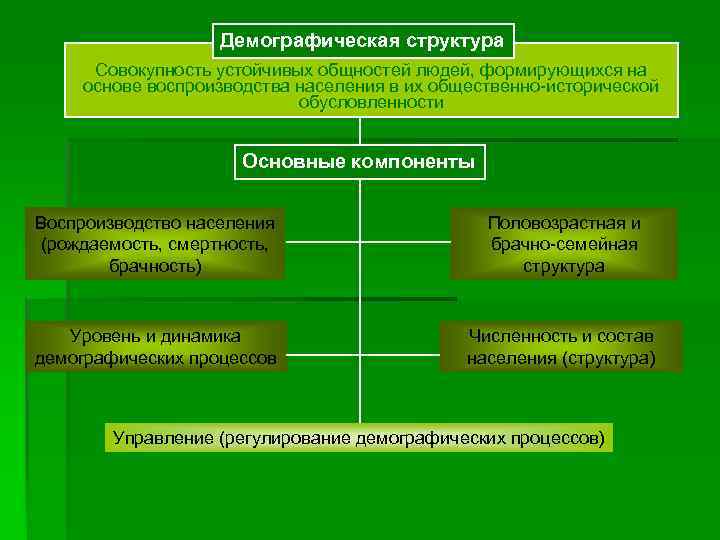 Демографическая структура

Совокупность устойчивых общностей людей, формирующихся на основе воспроизводства населения в их общественно-исторической обусловленности

Основные компоненты

Воспроизводство населения (рождаемость, смертность, брачность)

Половозрастная и брачно-семейная структура

Уровень и динамика демографических процессов

Численность и состав населения (структура)

Управление (регулирование демографических процессов)